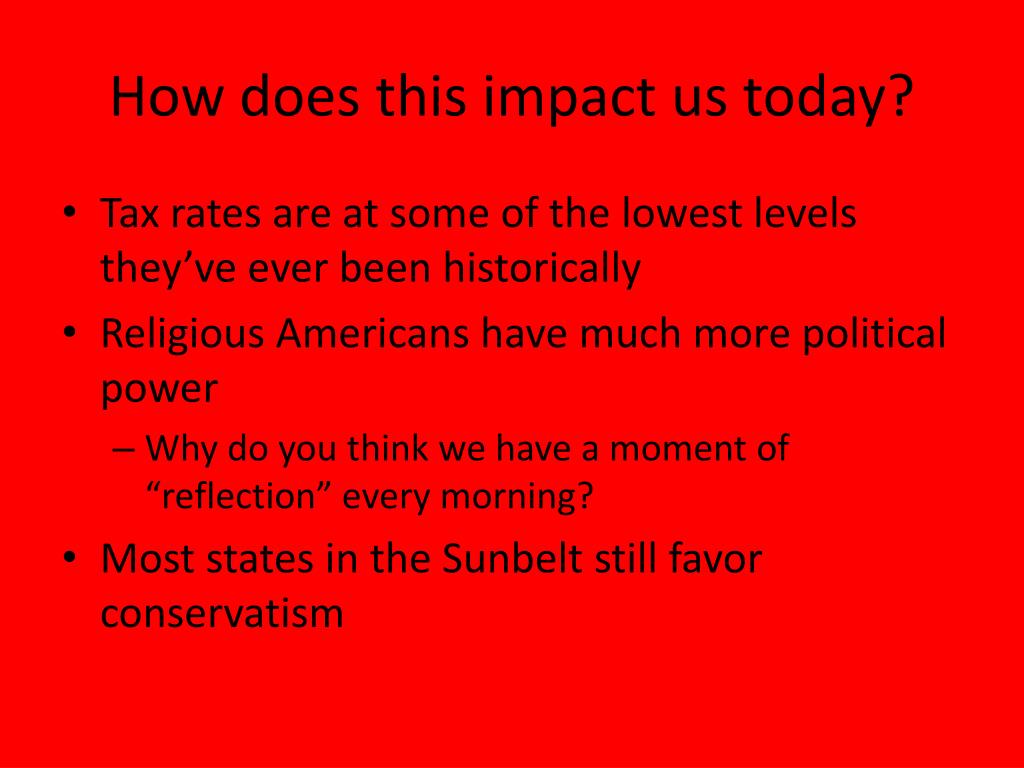 How does this impact us today?

• Tax rates are at some of the lowest levels they’ve ever been historically
• Religious Americans have much more political power
– Why do you think we have a moment of “reflection” every morning?
• Most states in the Sunbelt still favor conservatism